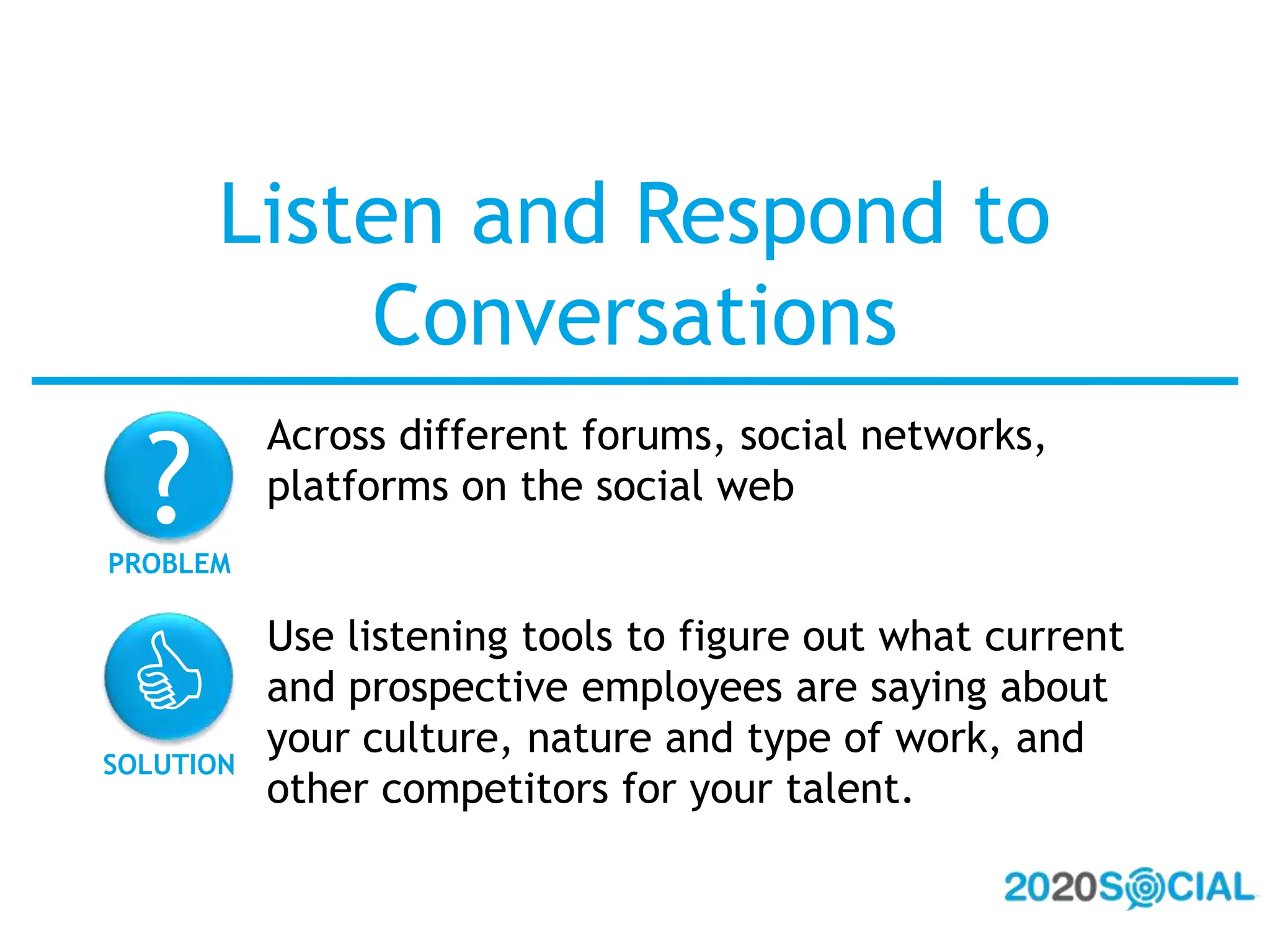 Listen and Respond to Conversations

?

PROBLEM

Across different forums, social networks, platforms on the social web

SOLUTION

Use listening tools to figure out what current and prospective employees are saying about your culture, nature and type of work, and other competitors for your talent.

2020SOCIAL